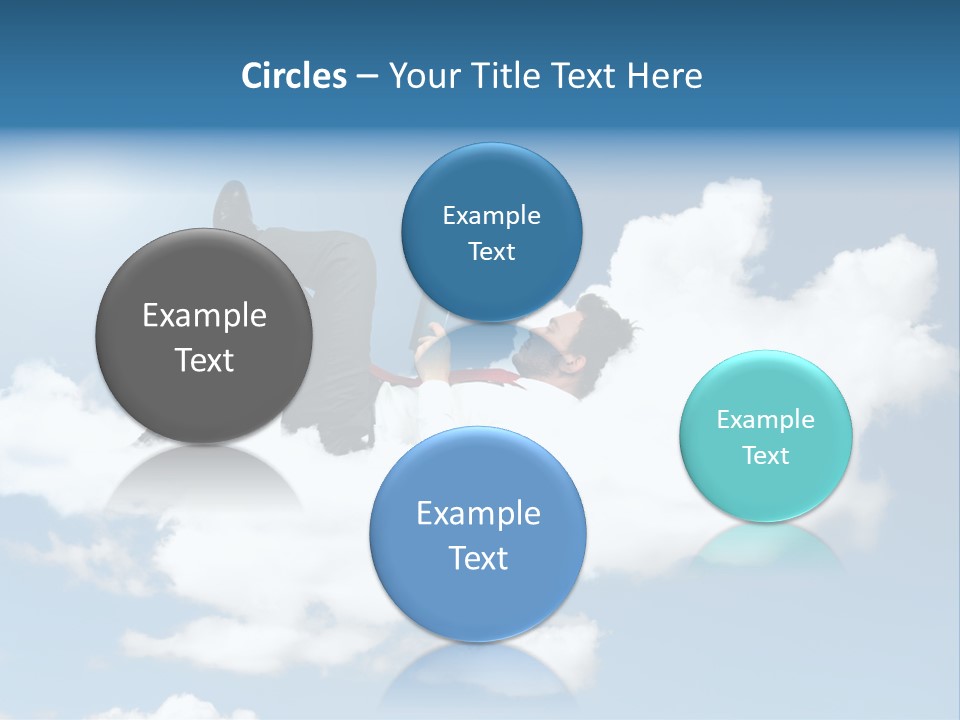 Circles – Your Title Text Here

Example Text

Example Text

Example Text

Example Text